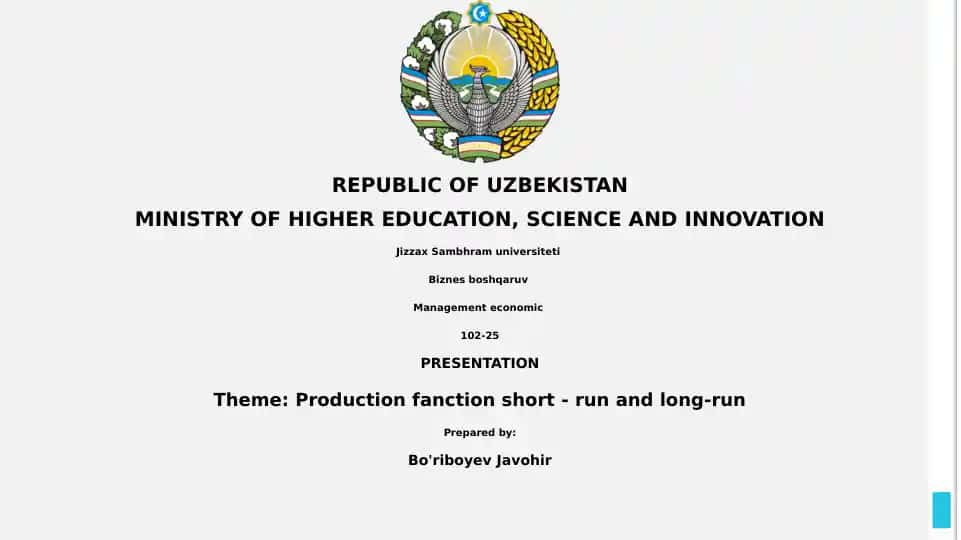 REPUBLIC OF UZBEKISTAN
MINISTRY OF HIGHER EDUCATION, SCIENCE AND INNOVATION

Jizzax Sambhram universiteti

Biznes boshqaruv

Management economic

102-25

PRESENTATION

Theme: Production fanction short - run and long-run

Prepared by:

Bo'riboyev Javohir